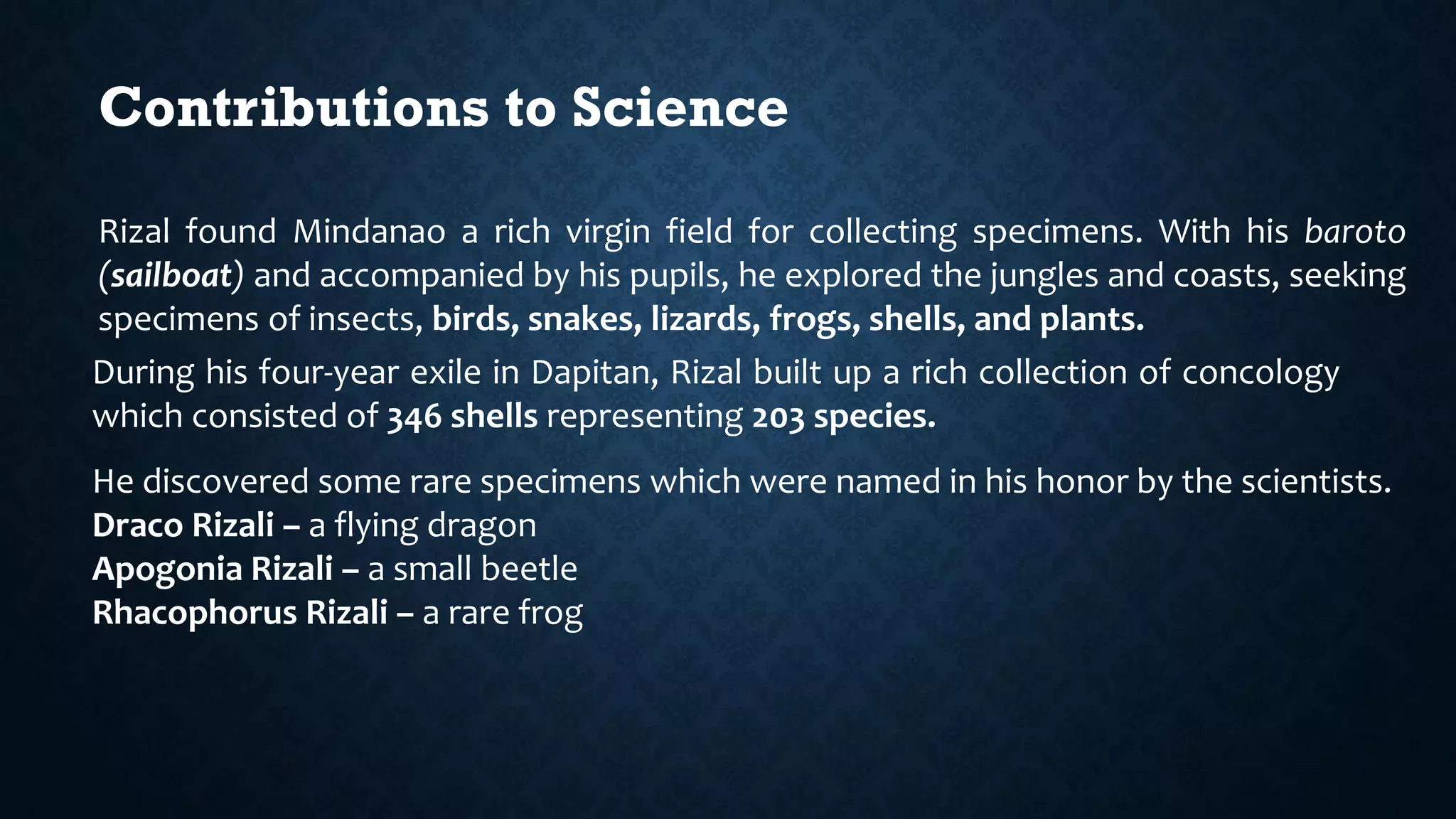 Contributions to Science

Rizal found Mindanao a rich virgin field for collecting specimens. With his baroto (sailboat) and accompanied by his pupils, he explored the jungles and coasts, seeking specimens of insects, birds, snakes, lizards, frogs, shells, and plants.

During his four-year exile in Dapitan, Rizal built up a rich collection of concology which consisted of 346 shells representing 203 species.

He discovered some rare specimens which were named in his honor by the scientists.
Draco Rizali – a flying dragon
Apogonia Rizali – a small beetle
Rhacophorus Rizali – a rare frog